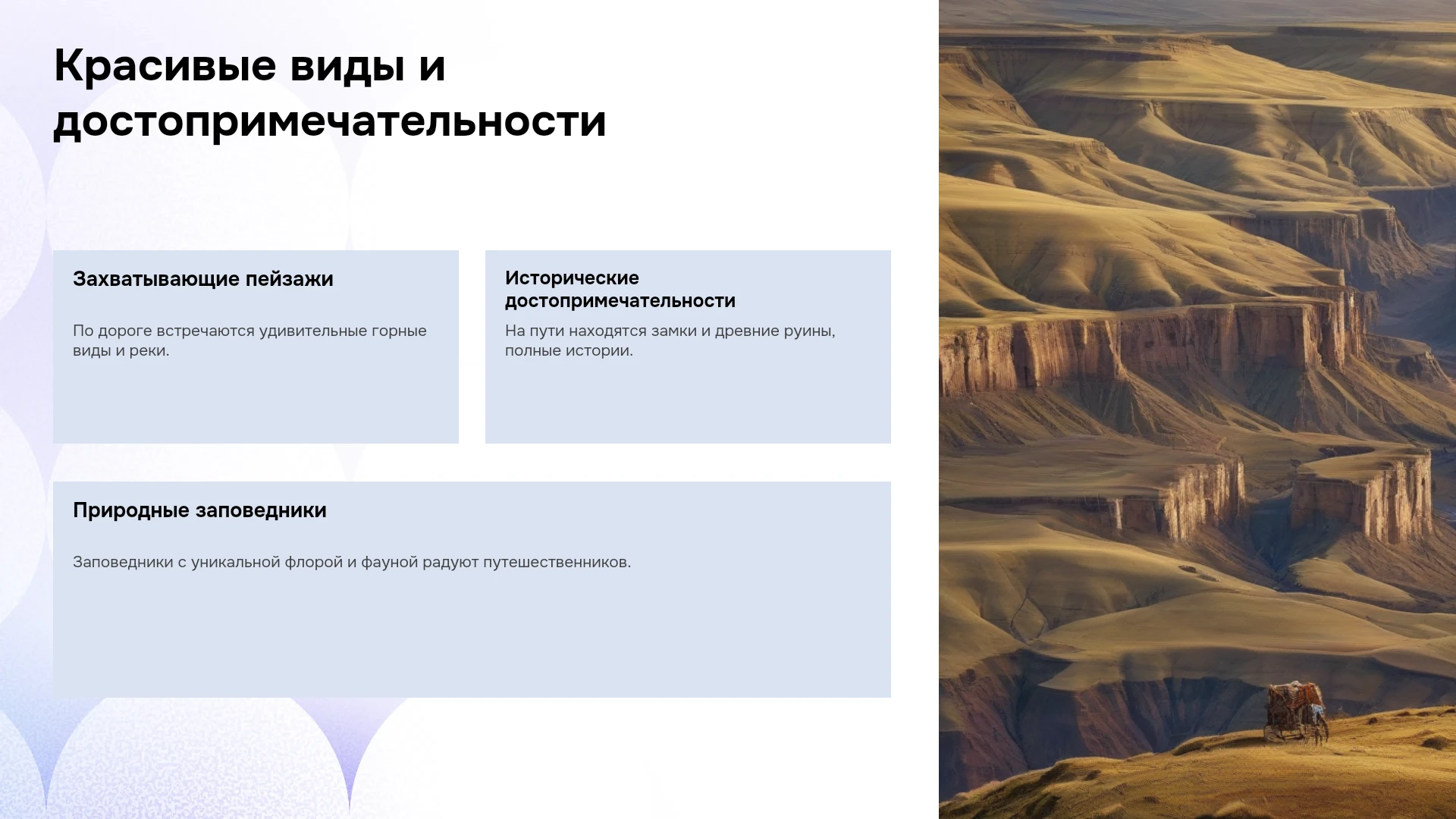 Красивые виды и достопримечательности

Захватывающие пейзажи

По дороге встречаются удивительные горные виды и реки.

Исторические достопримечательности

На пути находятся замки и древние руины, полные истории.

Природные заповедники

Заповедники с уникальной флорой и фауной радуют путешественников.